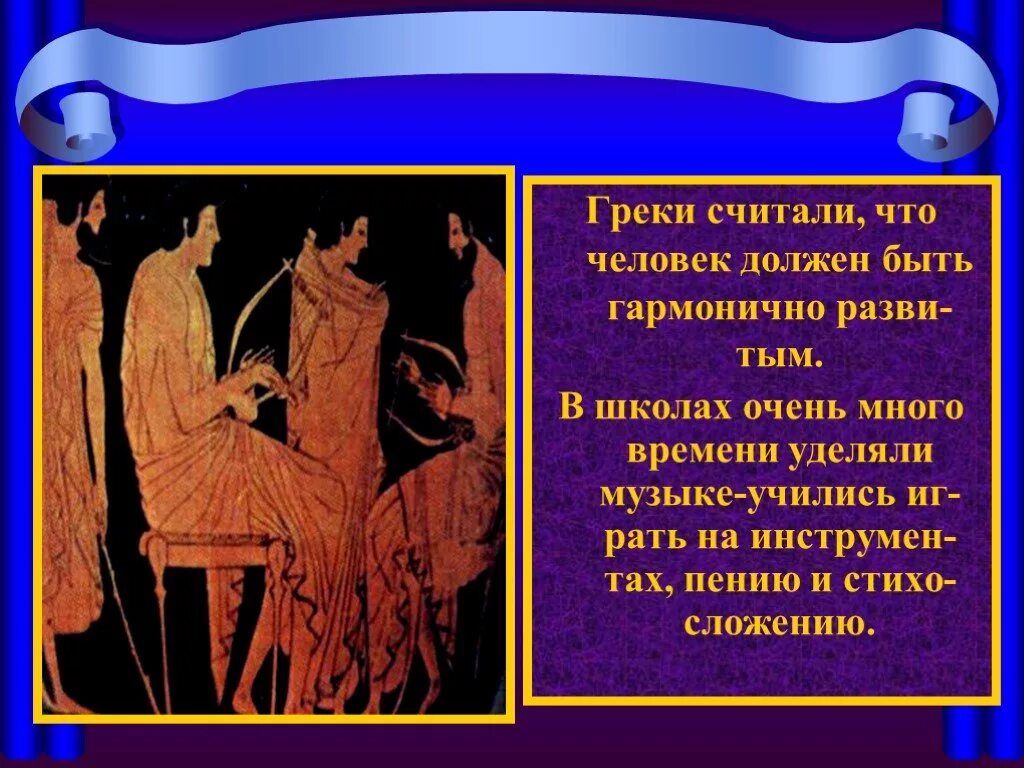 Греки считали, что человек должен быть гармонично развитым.

В школах очень много времени уделяли музыке-учились играть на инструментах, пению и стихосложению.